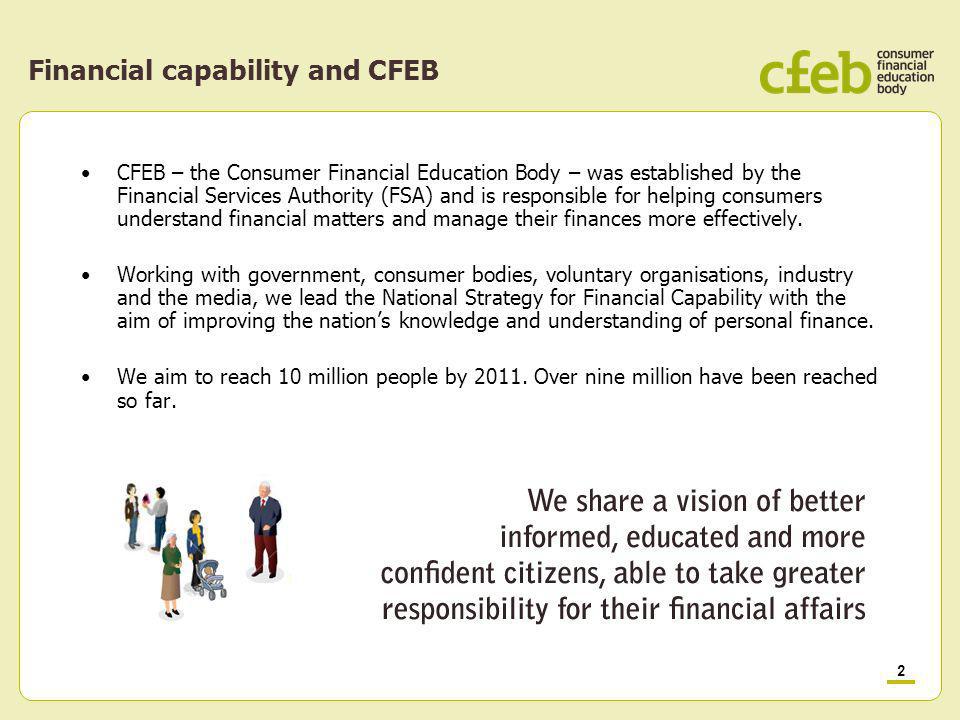 Financial capability and CFEB

cfeb consumer financial education body

• CFEB – the Consumer Financial Education Body – was established by the Financial Services Authority (FSA) and is responsible for helping consumers understand financial matters and manage their finances more effectively.

• Working with government, consumer bodies, voluntary organisations, industry and the media, we lead the National Strategy for Financial Capability with the aim of improving the nation's knowledge and understanding of personal finance.

• We aim to reach 10 million people by 2011. Over nine million have been reached so far.

We share a vision of better informed, educated and more confident citizens, able to take greater responsibility for their financial affairs

2